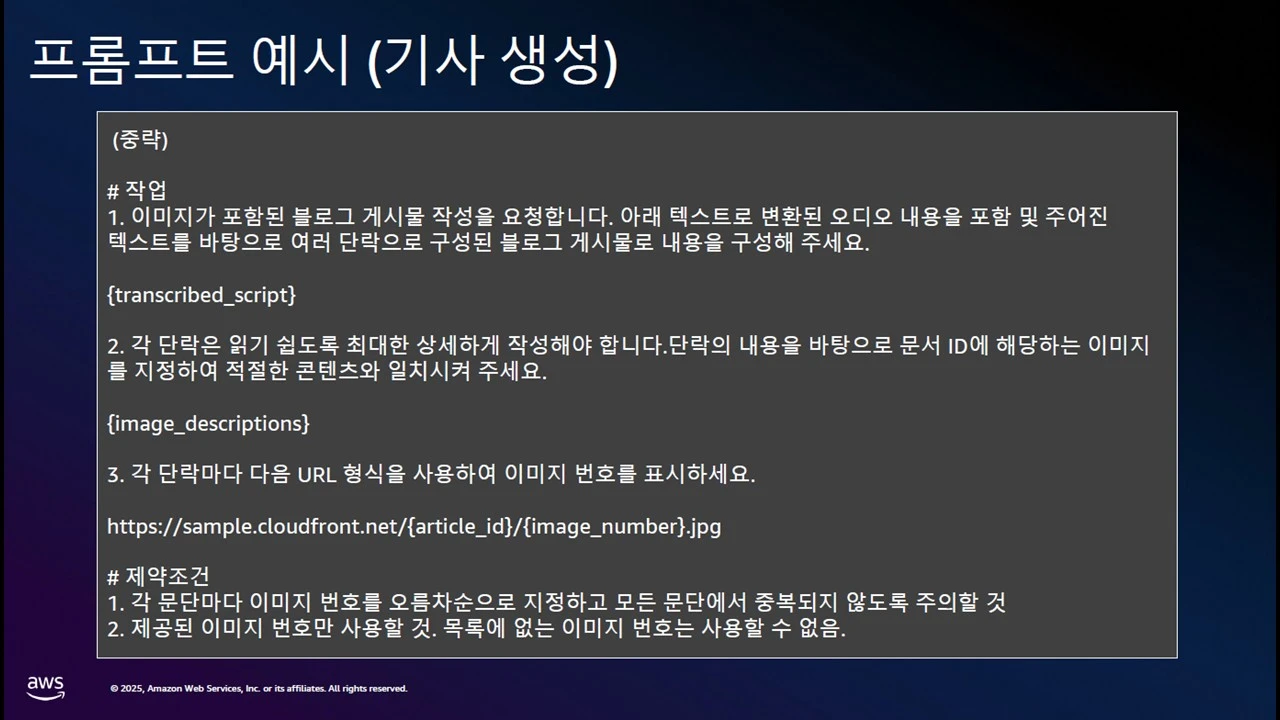 프롬프트 예시 (기사 생성)

(중략)

# 작업
1. 이미지가 포함된 블로그 게시물 작성을 요청합니다. 아래 텍스트로 변환된 오디오 내용을 포함 및 주어진 텍스트를 바탕으로 여러 단락으로 구성된 블로그 게시물로 내용을 구성해 주세요.

{transcribed_script}

2. 각 단락은 읽기 쉽도록 최대한 상세하게 작성해야 합니다.단락의 내용을 바탕으로 문서 ID에 해당하는 이미지를 지정하여 적절한 콘텐츠와 일치시켜 주세요.

{image_descriptions}

3. 각 단락마다 다음 URL 형식을 사용하여 이미지 번호를 표시하세요.

https://sample.cloudfront.net/{article_id}/{image_number}.jpg

# 제약조건
1. 각 문단마다 이미지 번호를 오름차순으로 지정하고 모든 문단에서 중복되지 않도록 주의할 것
2. 제공된 이미지 번호만 사용할 것. 목록에 없는 이미지 번호는 사용할 수 없음.

aws

© 2025, Amazon Web Services, Inc. or its affiliates. All rights reserved.